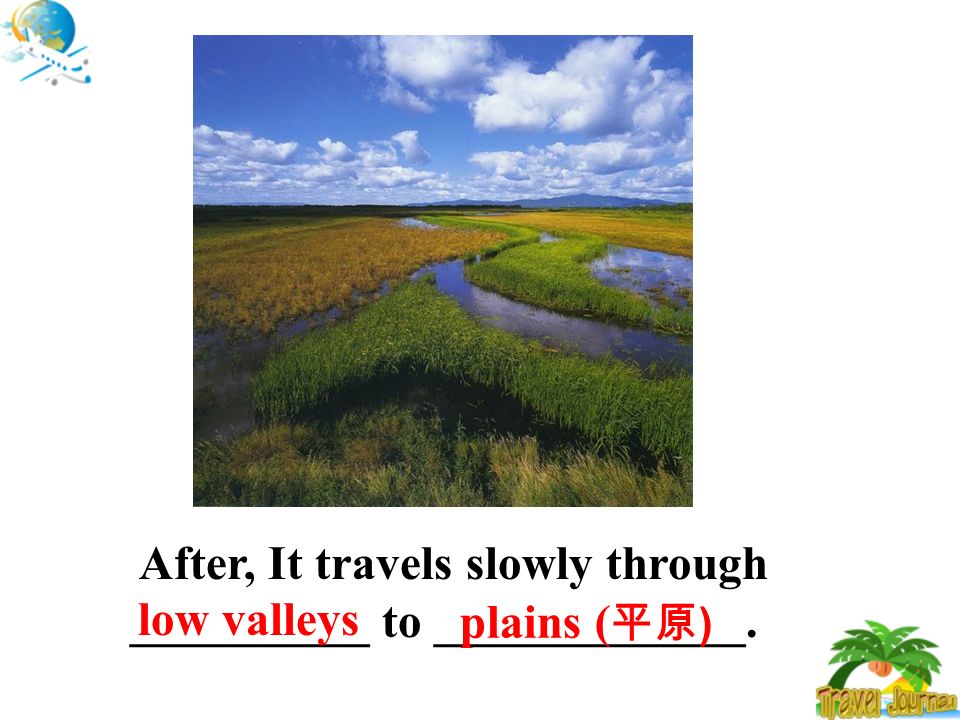 After, It travels slowly through low valleys to plains (平原).

Travel Journal